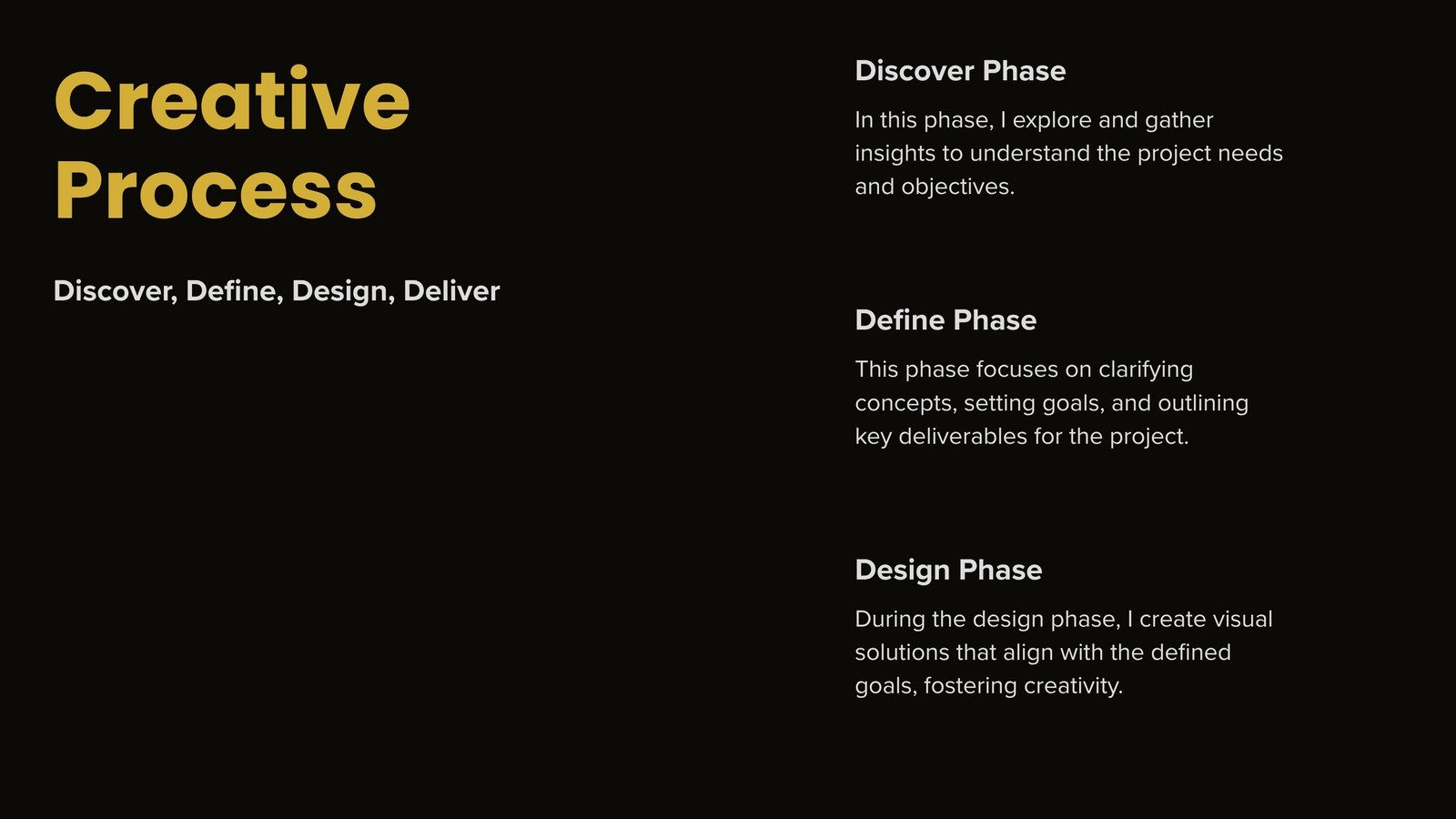 Creative Process

Discover, Define, Design, Deliver

Discover Phase

In this phase, I explore and gather insights to understand the project needs and objectives.

Define Phase

This phase focuses on clarifying concepts, setting goals, and outlining key deliverables for the project.

Design Phase

During the design phase, I create visual solutions that align with the defined goals, fostering creativity.